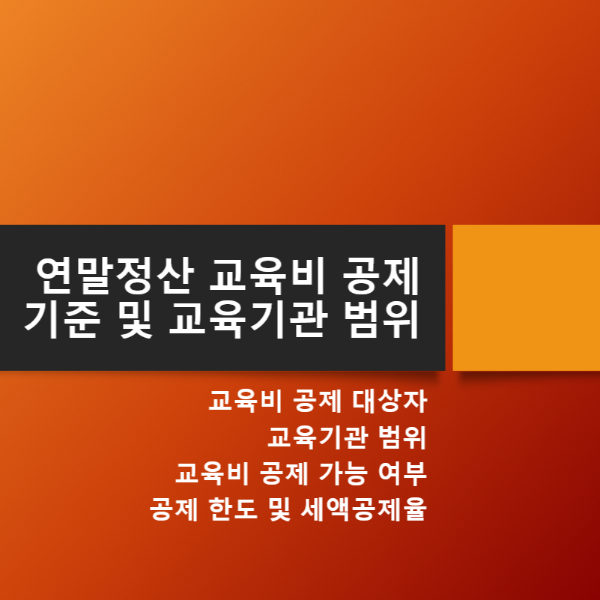 연말정산 교육비 공제 기준 및 교육기관 범위

교육비 공제 대상자
교육기관 범위
교육비 공제 가능 여부
공제 한도 및 세액공제율